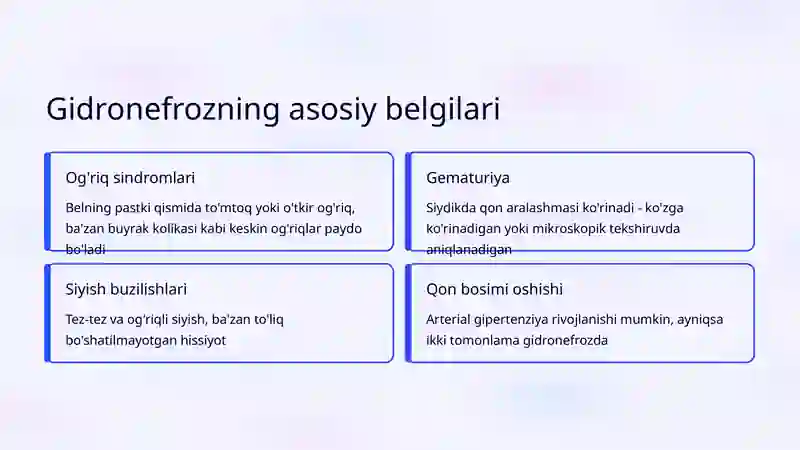 Gidronefrozning asosiy belgilari

Og'riq sindromlari

Belning pastki qismida to'mtoq yoki o'tkir og'riq, ba'zan buyrak kolikasi kabi keskin og'riqlar paydo bo'ladi

Gematuriya

Siydikda qon aralashmasi ko'rinadi - ko'zga ko'rinadigan yoki mikroskopik tekshiruvda aniqlanadigan

Siyish buzilishlari

Tez-tez va og'riqli siyish, ba'zan to'liq bo'shatilmayotgan hissiyot

Qon bosimi oshishi

Arterial gipertenziya rivojlanishi mumkin, ayniqsa ikki tomonlama gidronefrozda